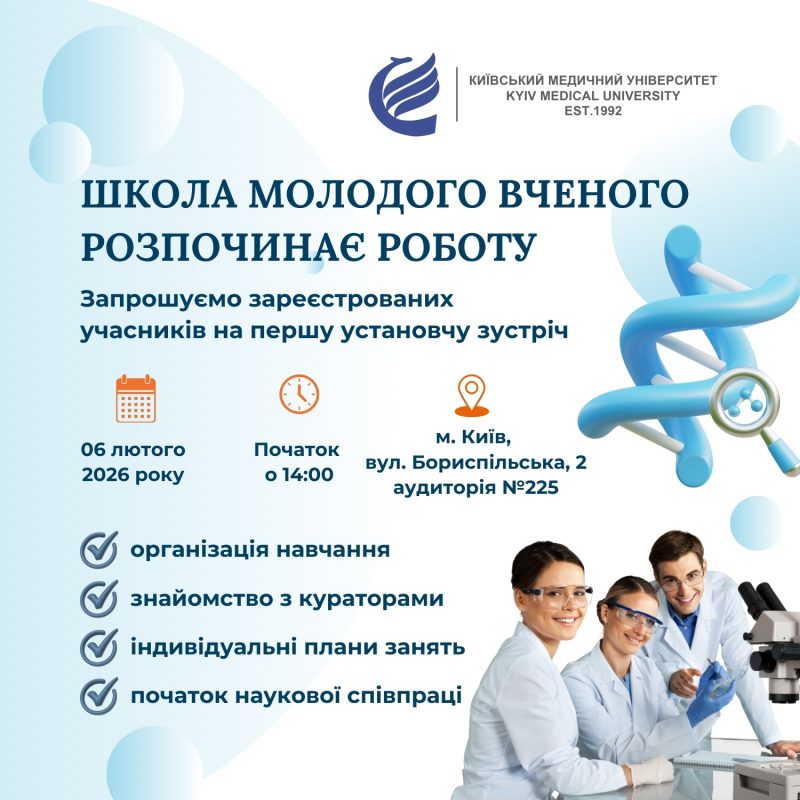 КИЇВСЬКИЙ МЕДИЧНИЙ УНІВЕРСИТЕТ
KYIV MEDICAL UNIVERSITY
EST.1992

ШКОЛА МОЛОДОГО ВЧЕНОГО РОЗПОЧИНАЄ РОБОТУ

Запрошуємо зареєстрованих учасників на першу установчу зустріч

06 лютого 2026 року

Початок о 14:00

м. Київ, вул. Бориспільська, 2 аудиторія №225

організація навчання

знайомство з кураторами

індивідуальні плани занять

початок наукової співпраці